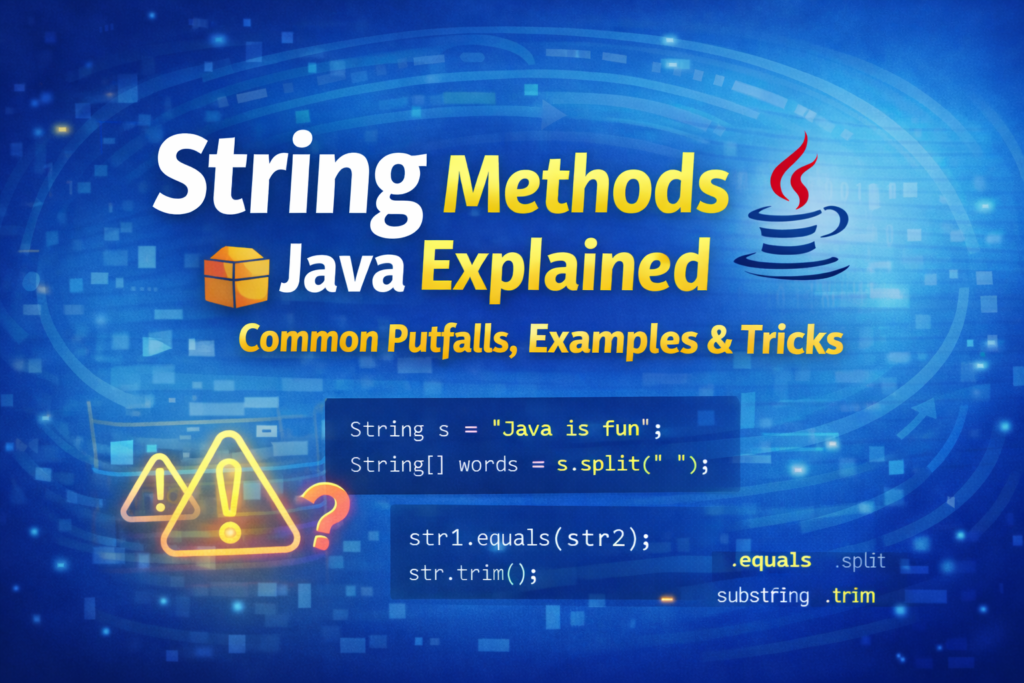 String Methods
Java Explained
Common Putfalls, Examples & Tricks

String s = "Java is fun";
String[] words = s.split(" ");

str1.equals(str2);
str.trim();

.equals .split
substring .trim